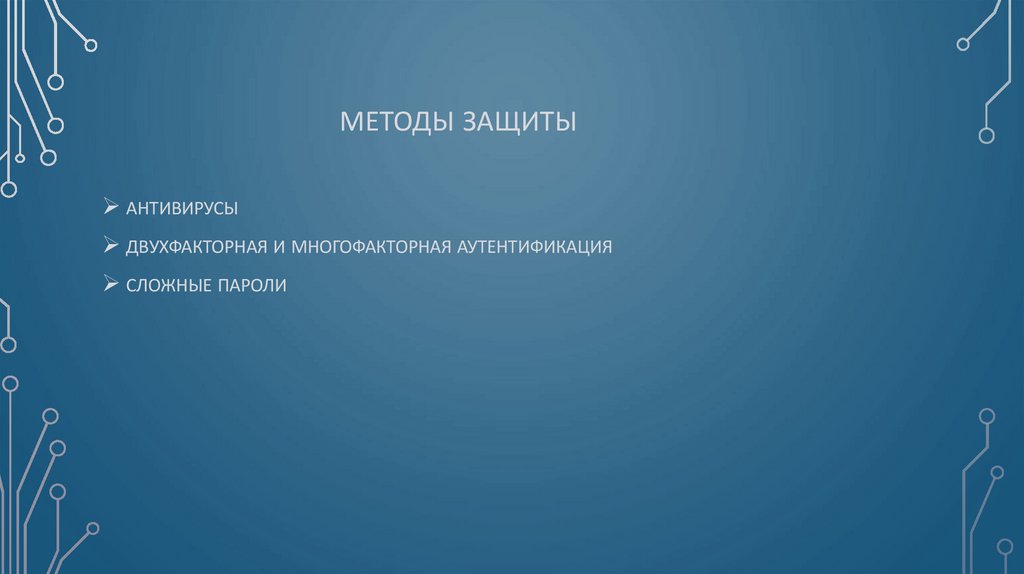 МЕТОДЫ ЗАЩИТЫ

➢ АНТИВИРУСЫ

➢ ДВУХФАКТОРНАЯ И МНОГОФАКТОРНАЯ АУТЕНТИФИКАЦИЯ

➢ СЛОЖНЫЕ ПАРОЛИ